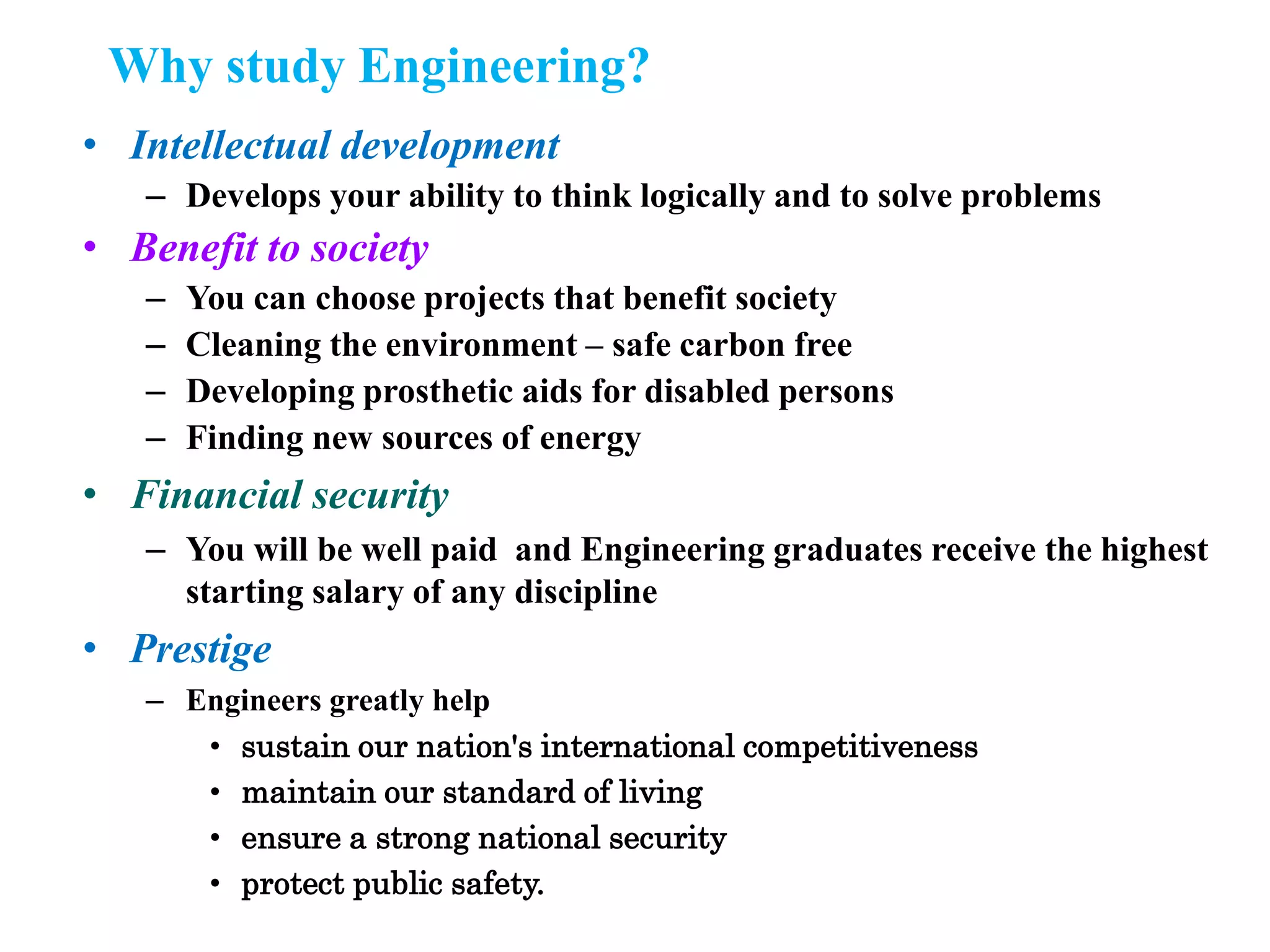 Why study Engineering?

• Intellectual development
– Develops your ability to think logically and to solve problems

• Benefit to society
– You can choose projects that benefit society
– Cleaning the environment – safe carbon free
– Developing prosthetic aids for disabled persons
– Finding new sources of energy

• Financial security
– You will be well paid and Engineering graduates receive the highest starting salary of any discipline

• Prestige
– Engineers greatly help
• sustain our nation's international competitiveness
• maintain our standard of living
• ensure a strong national security
• protect public safety.